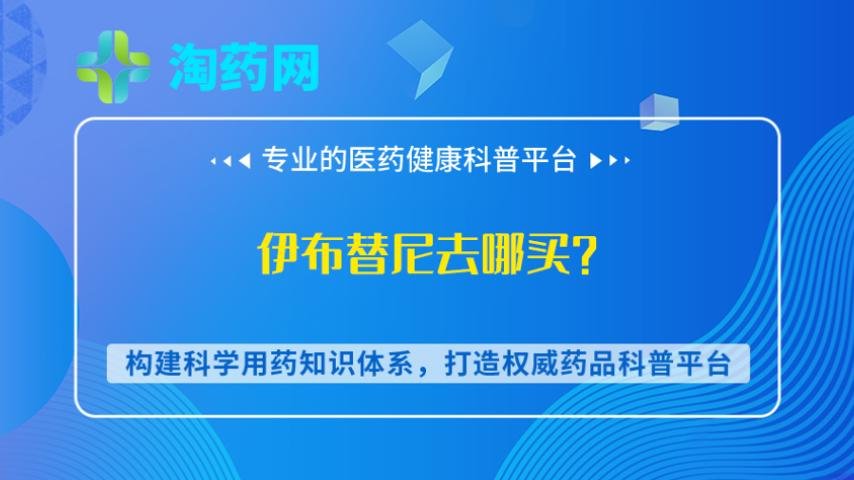 淘药网

专业的医药健康科普平台

伊布替尼去哪买?

构建科学用药知识体系，打造权威药品科普平台